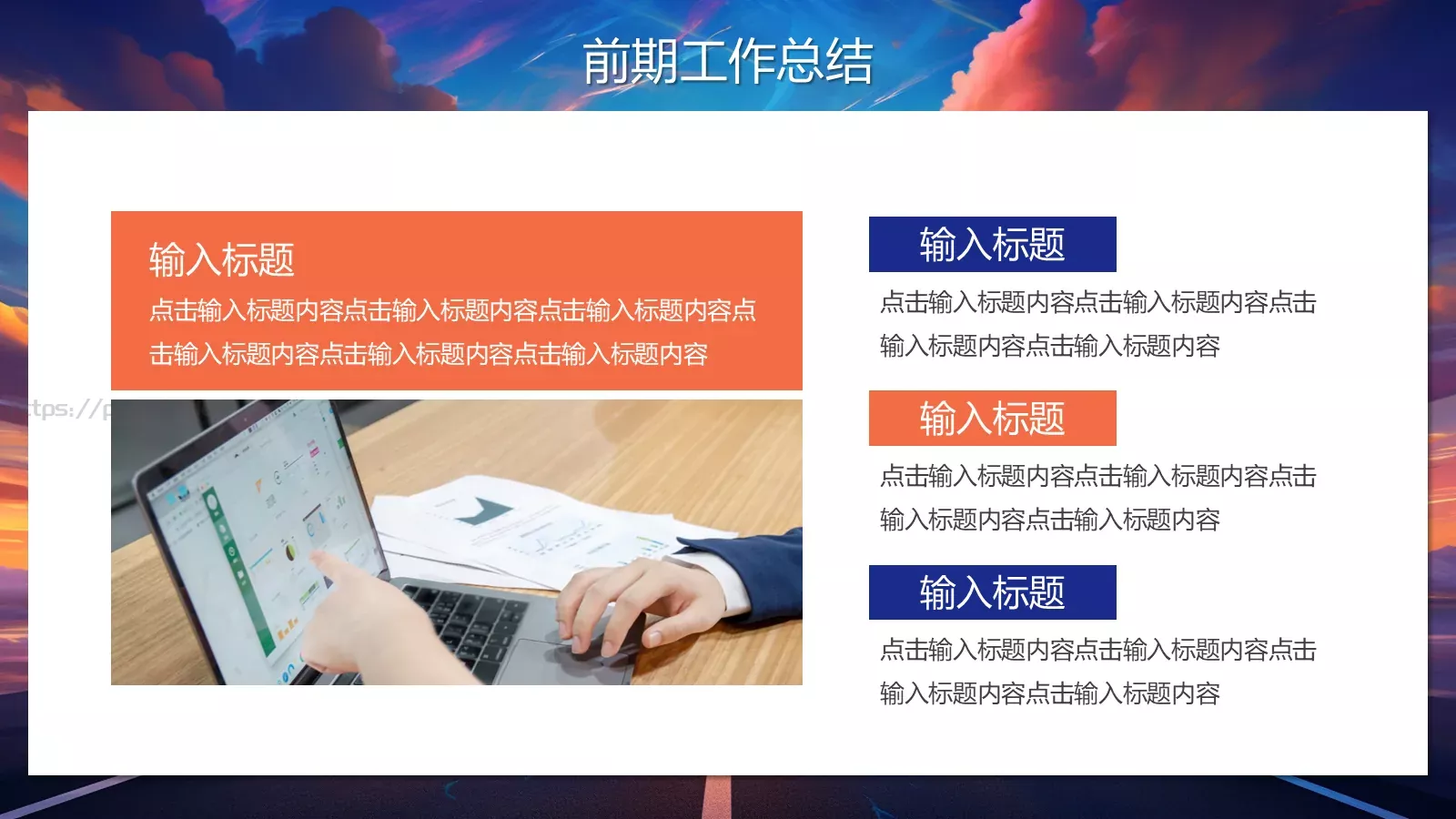 前期工作总结

输入标题
点击输入标题内容点击输入标题内容点击输入标题内容点击输入标题内容点击输入标题内容点击输入标题内容

tps://p

输入标题
点击输入标题内容点击输入标题内容点击输入标题内容点击输入标题内容

输入标题
点击输入标题内容点击输入标题内容点击输入标题内容点击输入标题内容

输入标题
点击输入标题内容点击输入标题内容点击输入标题内容点击输入标题内容